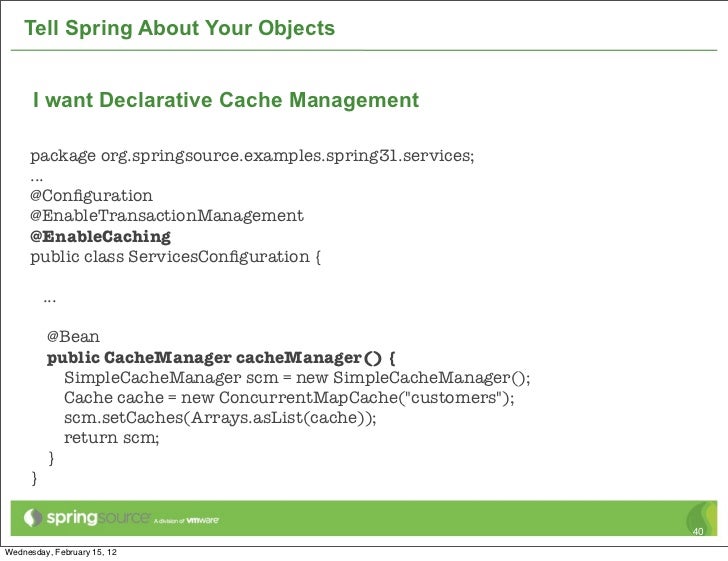 Tell Spring About Your Objects

I want Declarative Cache Management

package org.springsource.examples.spring31.services;
...
@Configuration
@EnableTransactionManagement
@EnableCaching
public class ServicesConfiguration {

...

@Bean
public CacheManager cacheManager() {
SimpleCacheManager scm = new SimpleCacheManager();
Cache cache = new ConcurrentMapCache("customers");
scm.setCaches(Arrays.asList(cache));
return scm;
}
}

springsource A division of vmware

40

Wednesday, February 15, 12